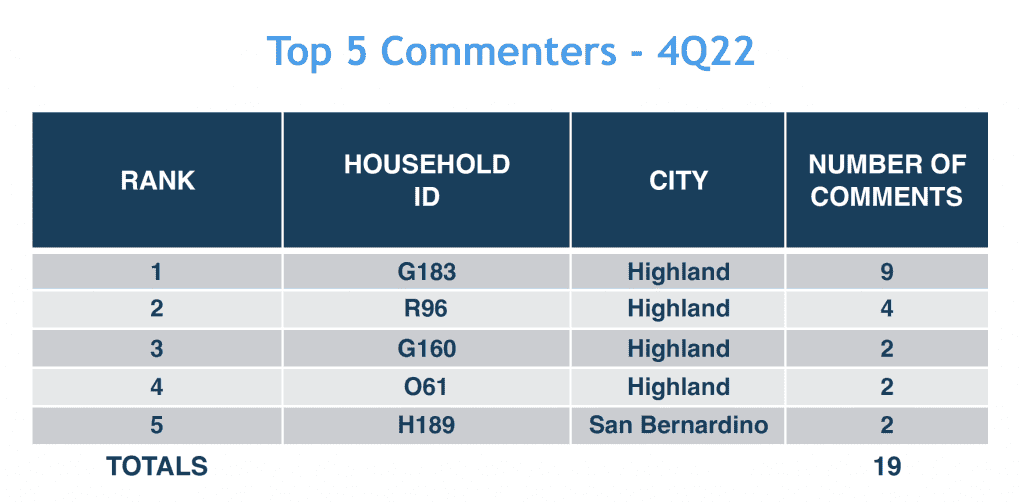 Top 5 Commenters - 4Q22

| RANK | HOUSEHOLD ID | CITY | NUMBER OF COMMENTS |
|---|---|---|---|
| 1 | G183 | Highland | 9 |
| 2 | R96 | Highland | 4 |
| 3 | G160 | Highland | 2 |
| 4 | O61 | Highland | 2 |
| 5 | H189 | San Bernardino | 2 |
| TOTALS | | | 19 |